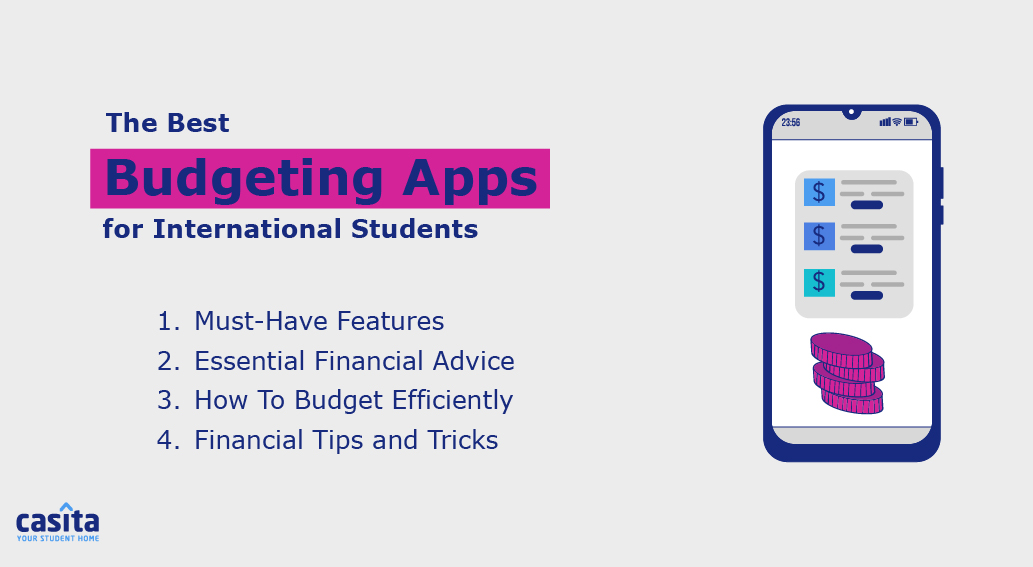 The Best
Budgeting Apps
for International Students

1. Must-Have Features
2. Essential Financial Advice
3. How To Budget Efficiently
4. Financial Tips and Tricks

23:56

$
$
$

casita
YOUR STUDENT HOME